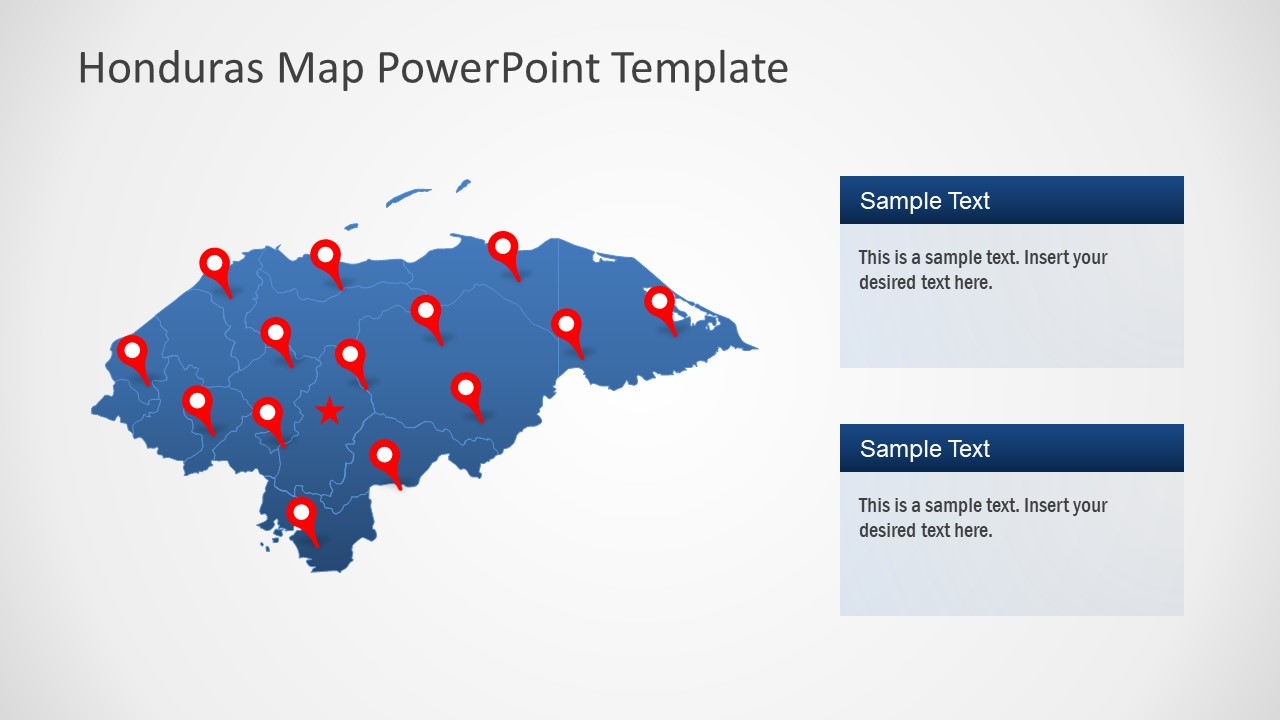 Honduras Map PowerPoint Template

Sample Text

This is a sample text. Insert your desired text here.

Sample Text

This is a sample text. Insert your desired text here.